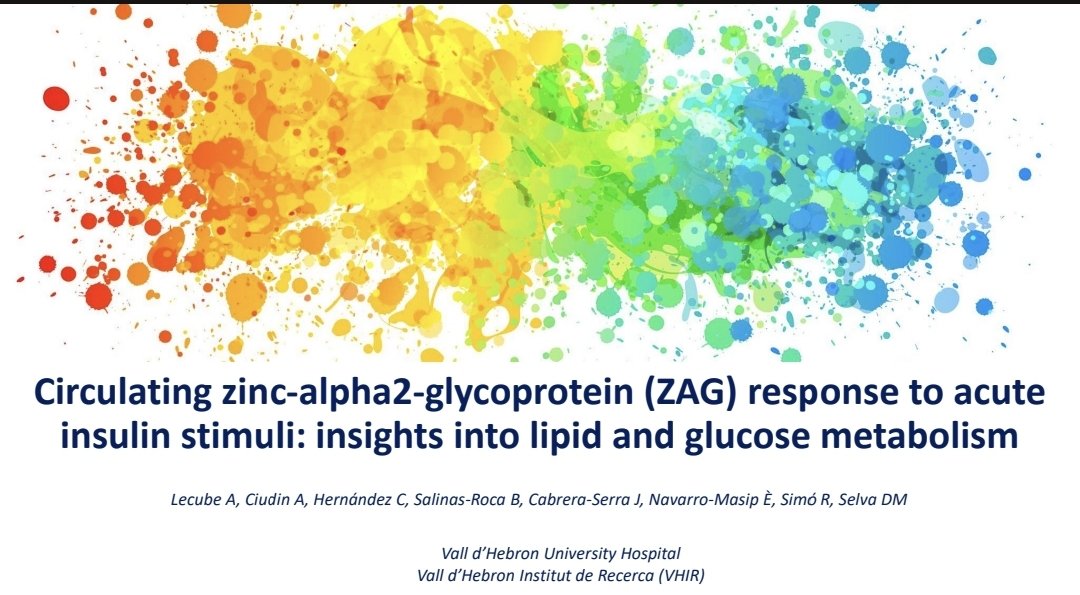 Circulating zinc-alpha2-glycoprotein (ZAG) response to acute insulin stimuli: insights into lipid and glucose metabolism

Lecube A, Ciudin A, Hernández C, Salinas-Roca B, Cabrera-Serra J, Navarro-Masip È, Simó R, Selva DM

Vall d'Hebron University Hospital
Vall d'Hebron Institut de Recerca (VHIR)